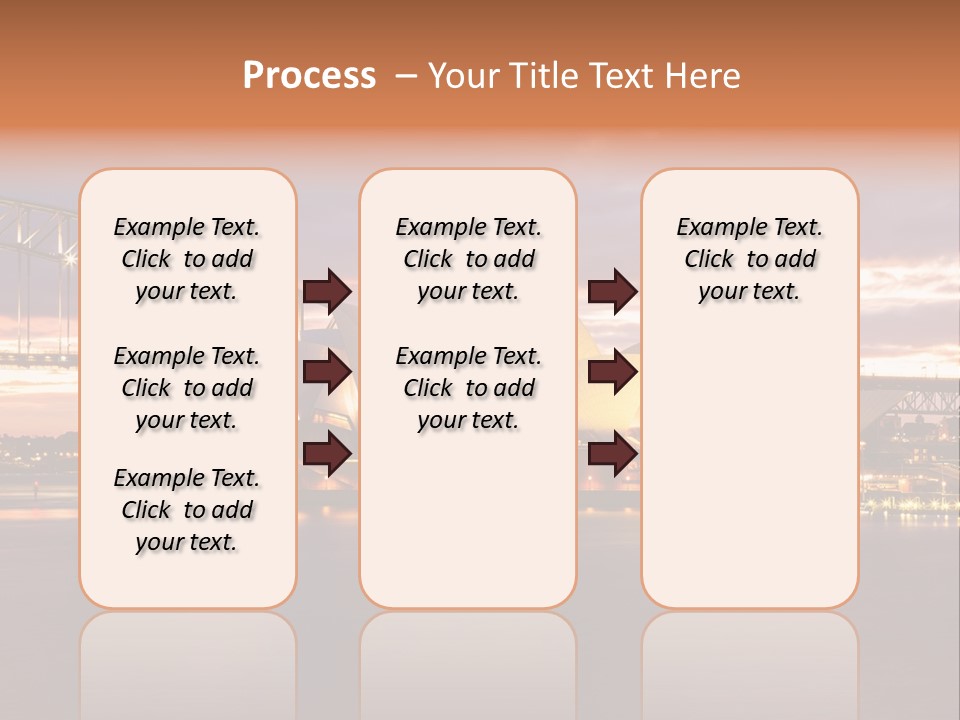 Process – Your Title Text Here

Example Text. Click to add your text.

Example Text. Click to add your text.

Example Text. Click to add your text.

Example Text. Click to add your text.

Example Text. Click to add your text.

Example Text. Click to add your text.